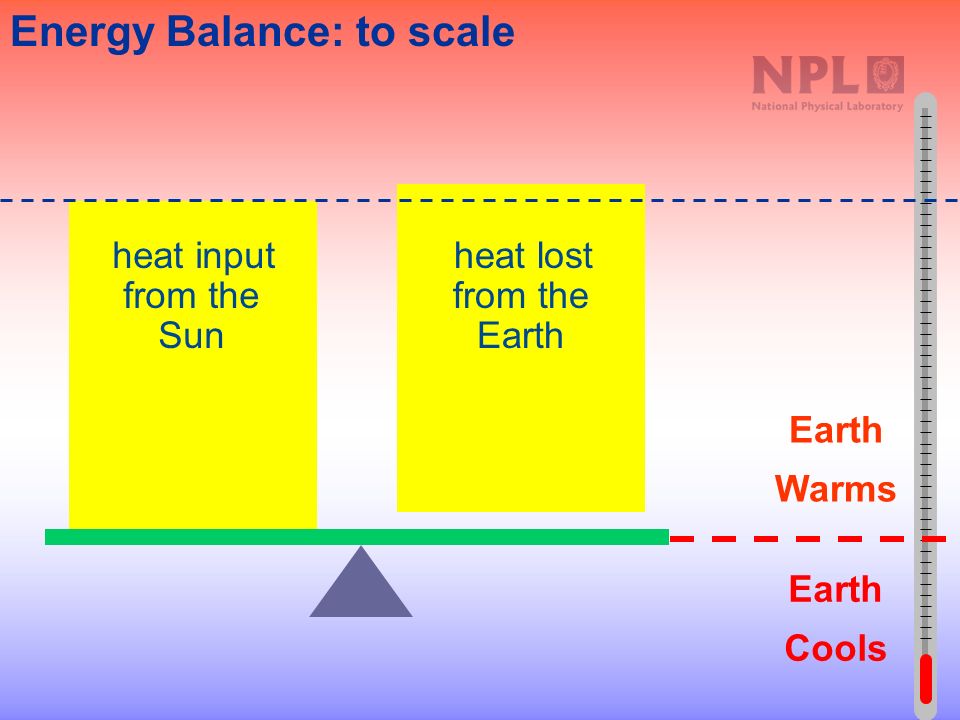 Energy Balance: to scale

NPL
National Physical Laboratory

heat input from the Sun

heat lost from the Earth

Earth Warms

Earth Cools